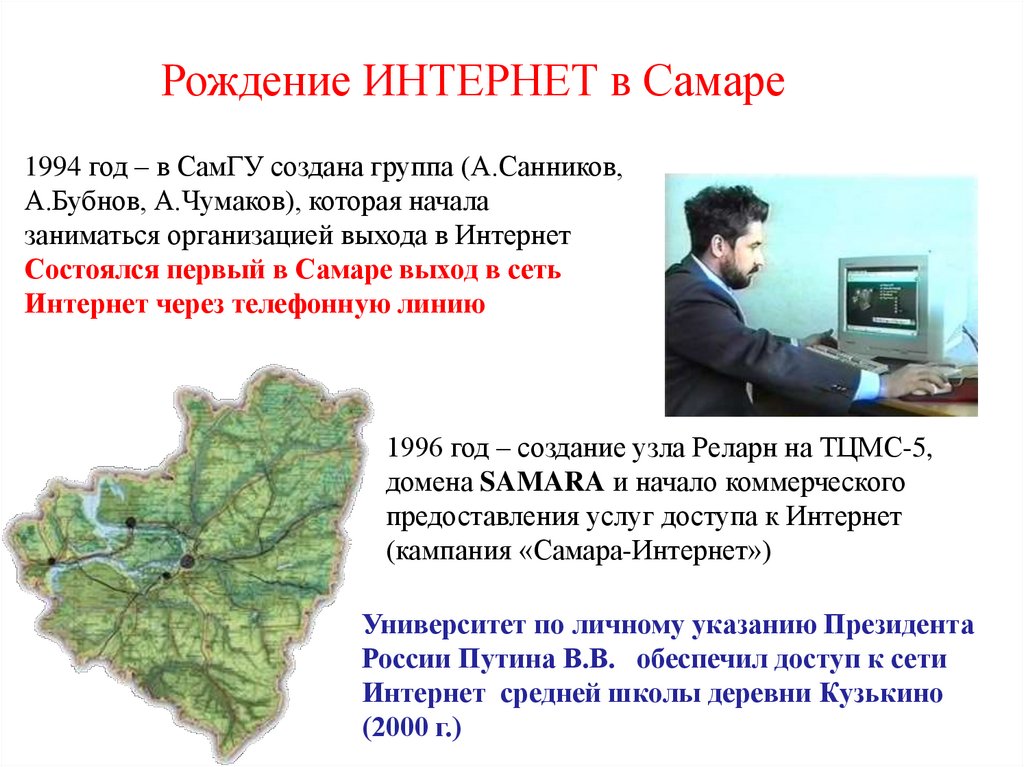 Рождение ИНТЕРНЕТ в Самаре

1994 год – в СамГУ создана группа (А.Санников, А.Бубнов, А.Чумаков), которая начала заниматься организацией выхода в Интернет
Состоялся первый в Самаре выход в сеть Интернет через телефонную линию

1996 год – создание узла Реларн на ТЦМС-5, домена SAMARA и начало коммерческого предоставления услуг доступа к Интернет (кампания «Самара-Интернет»)

Университет по личному указанию Президента России Путина В.В. обеспечил доступ к сети Интернет средней школы деревни Кузькино (2000 г.)